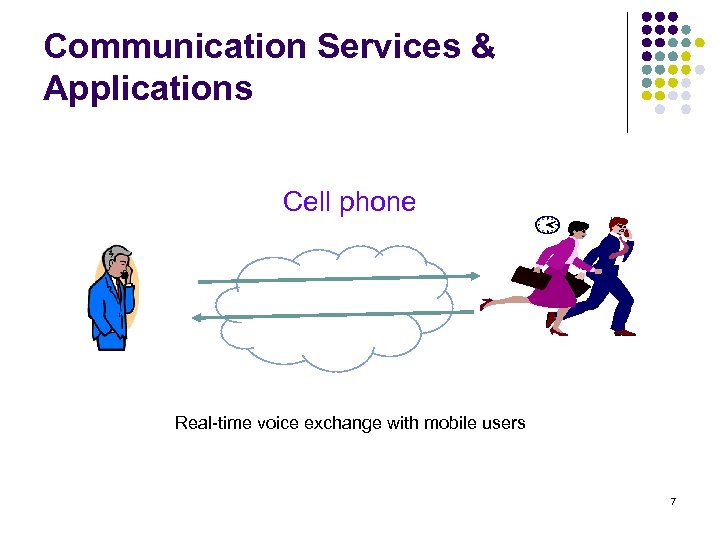 Communication Services & Applications

Cell phone

Real-time voice exchange with mobile users

7